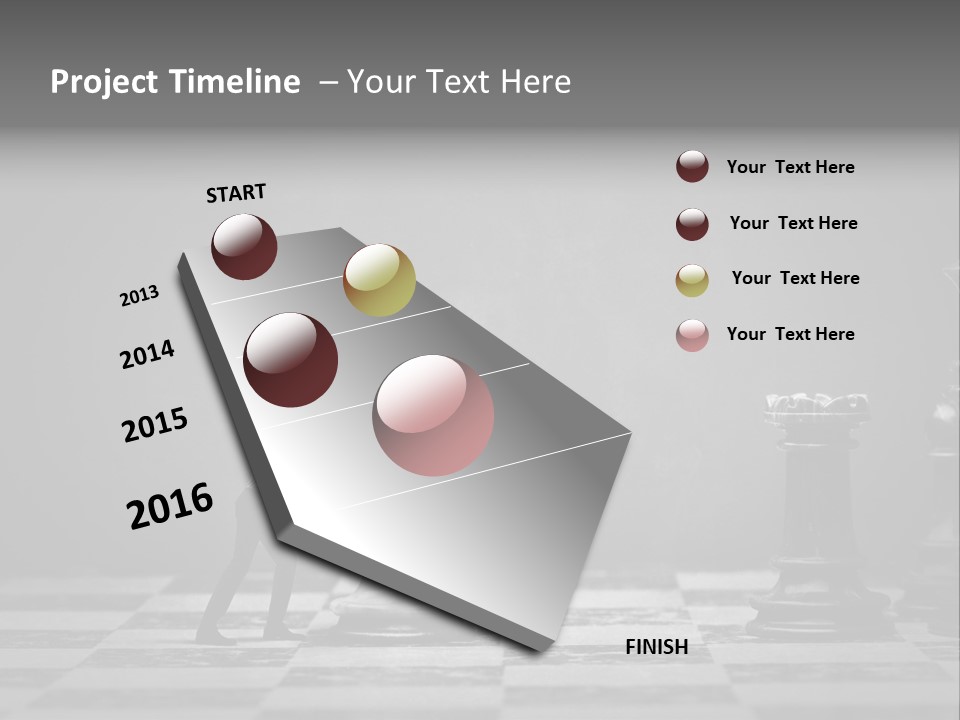 Project Timeline – Your Text Here

START

2013

2014

2015

2016

FINISH

Your Text Here

Your Text Here

Your Text Here

Your Text Here